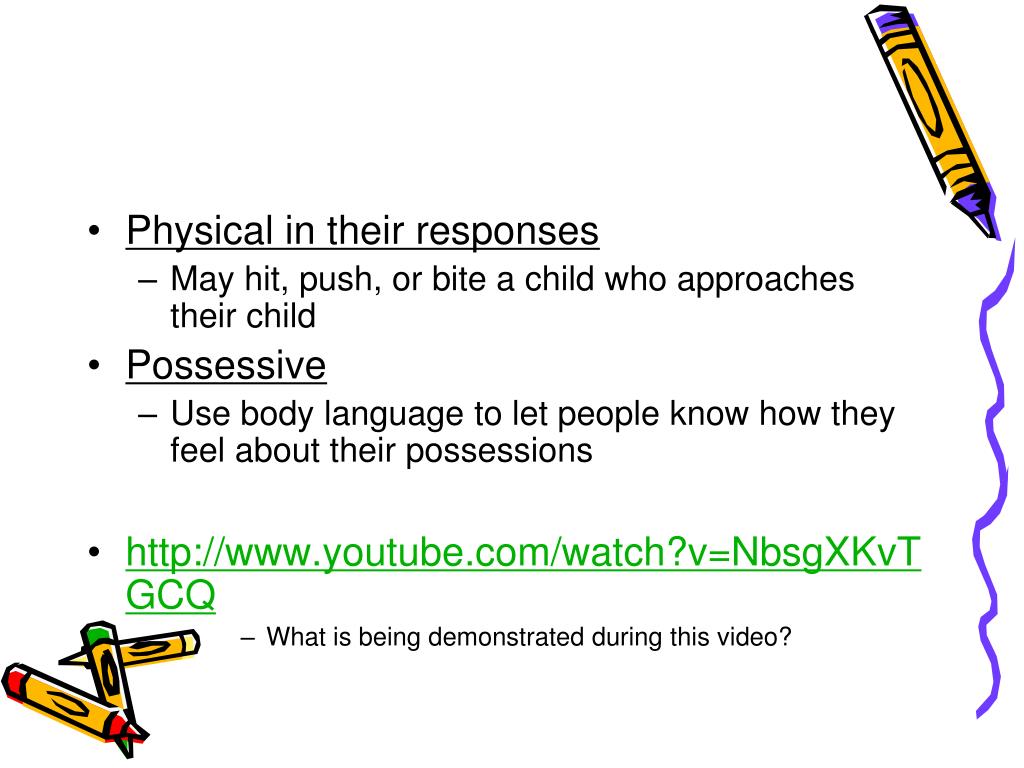 • Physical in their responses
– May hit, push, or bite a child who approaches their child
• Possessive
– Use body language to let people know how they feel about their possessions

• http://www.youtube.com/watch?v=NbsgXKvTGCQ
– What is being demonstrated during this video?